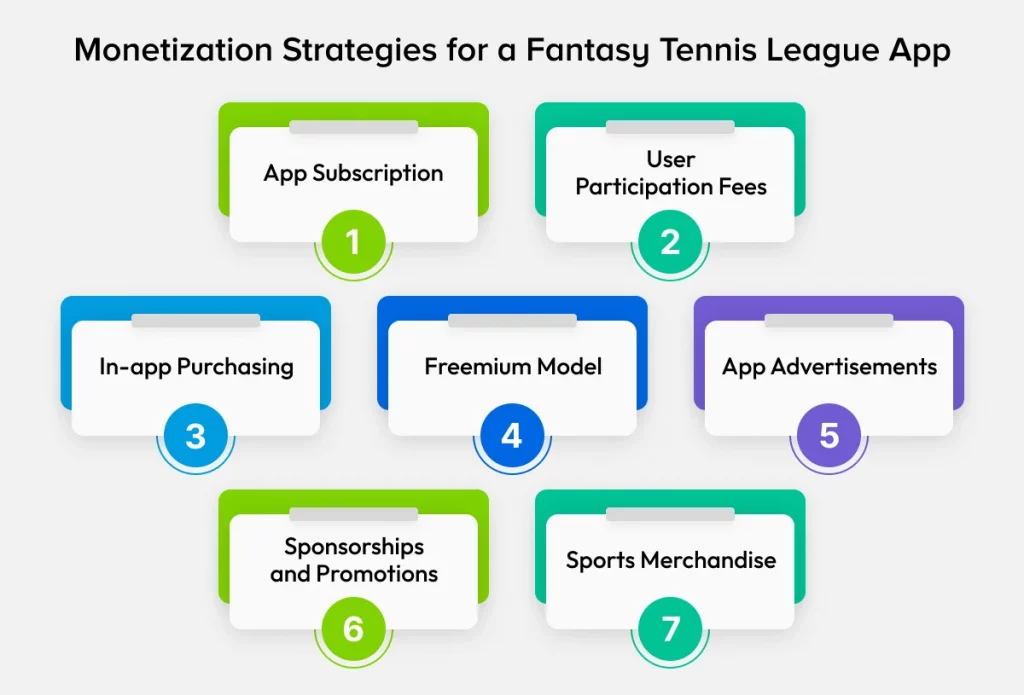 Monetization Strategies for a Fantasy Tennis League App

App Subscription

1

User Participation Fees

2

In-app Purchasing

3

Freemium Model

4

App Advertisements

5

Sponsorships and Promotions

6

Sports Merchandise

7